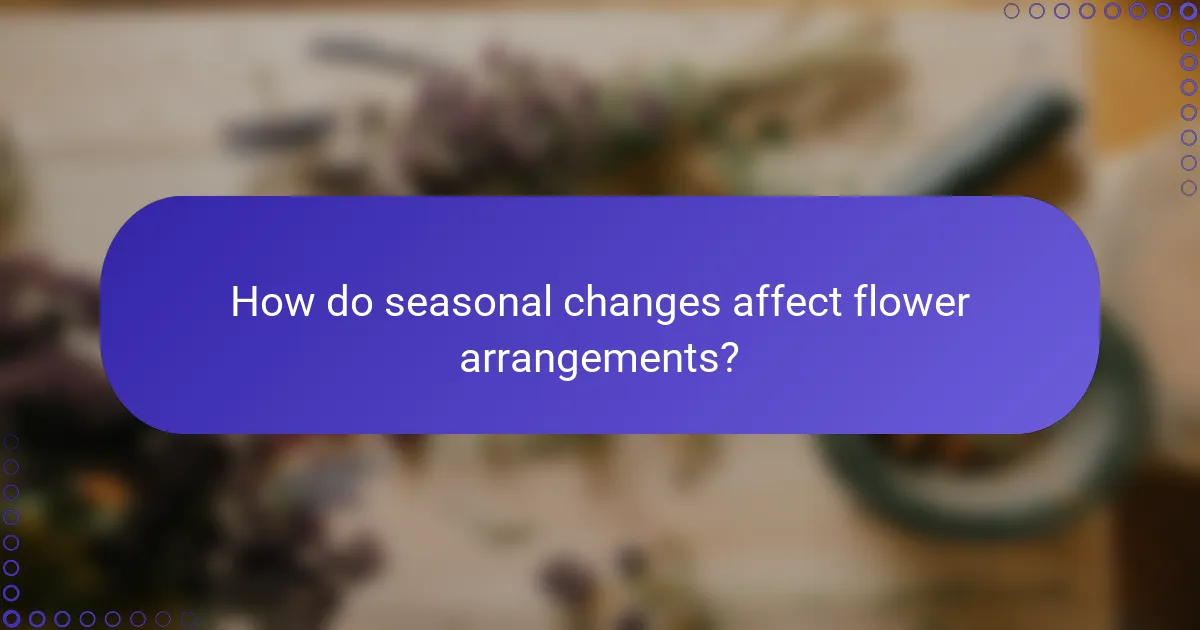 How do seasonal changes affect flower arrangements?